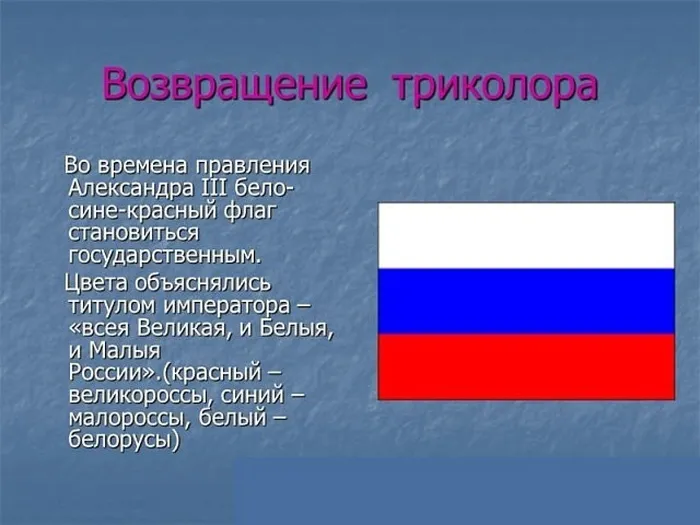 Возвращение триколора

Во времена правления Александра III бело-сине-красный флаг становиться государственным.

Цвета объяснялись титулом императора – «всея Великая, и Белыя, и Малыя России».(красный – великороссы, синий – малороссы, белый – белорусы)